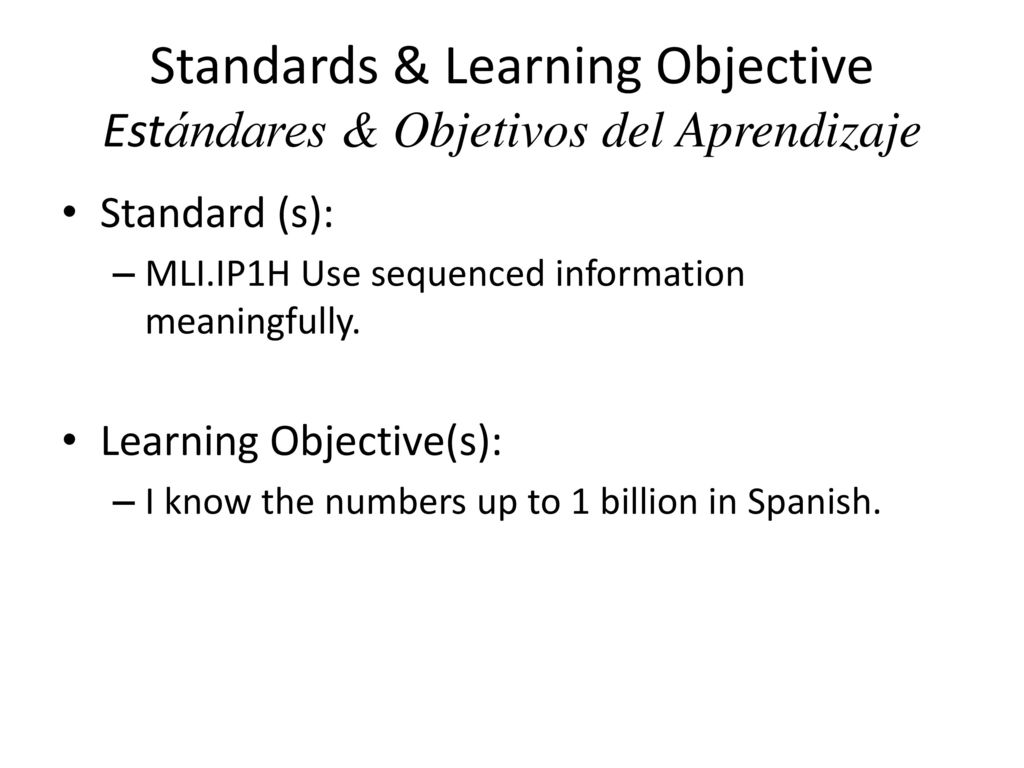 Standards & Learning Objective
Estándares & Objetivos del Aprendizaje

• Standard (s):
– MLI.IP1H Use sequenced information meaningfully.

• Learning Objective(s):
– I know the numbers up to 1 billion in Spanish.